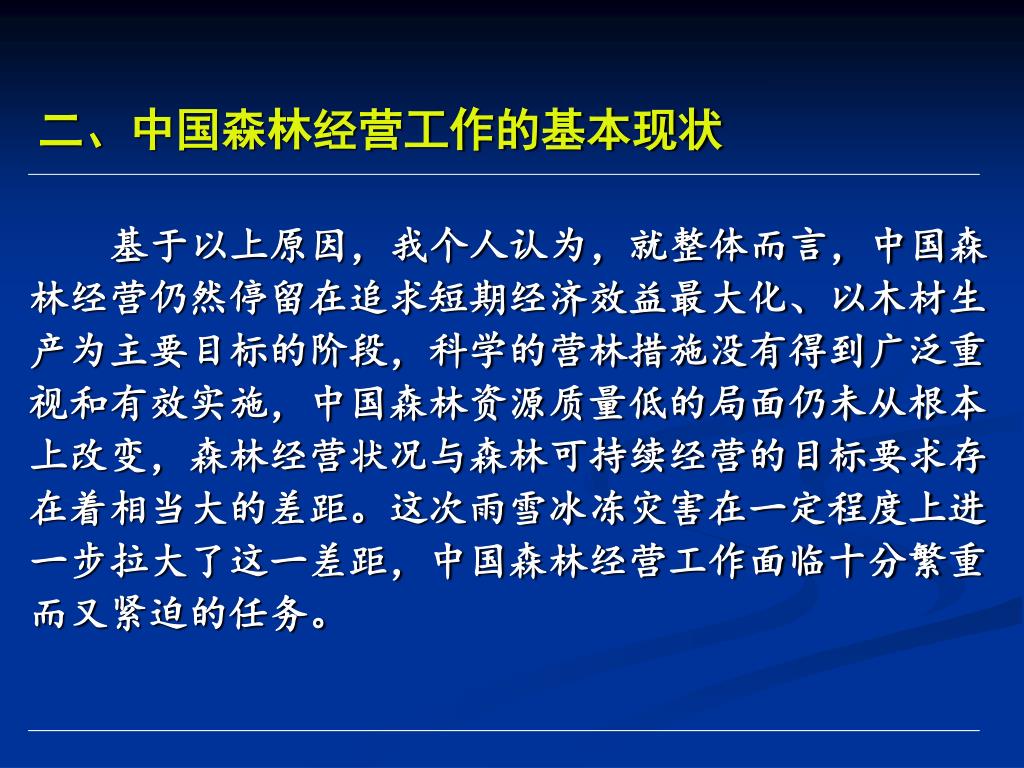 二、中国森林经营工作的基本现状

基于以上原因，我个人认为，就整体而言，中国森林经营仍然停留在追求短期经济效益最大化、以木材生产为主要目标的阶段，科学的营林措施没有得到广泛重视和有效实施，中国森林资源质量低的局面仍未从根本上改变，森林经营状况与森林可持续经营的目标要求存在着相当大的差距。这次雨雪冰冻灾害在一定程度上进一步拉大了这一差距，中国森林经营工作面临十分繁重而又紧迫的任务。